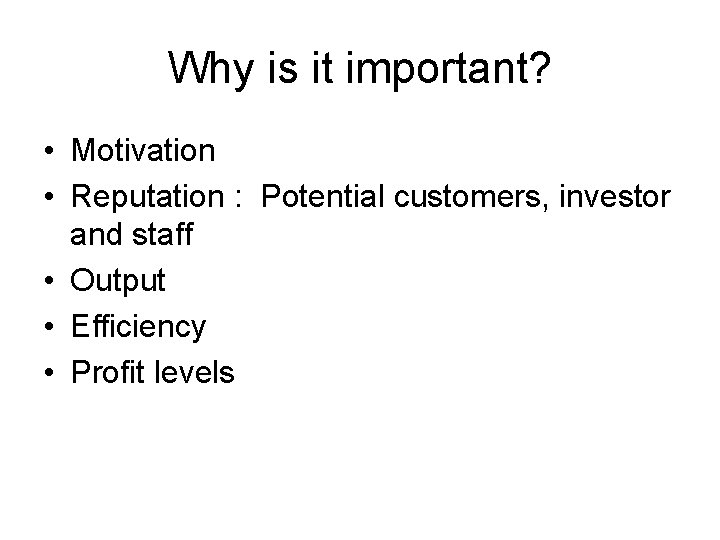 Why is it important?

• Motivation
• Reputation : Potential customers, investor and staff
• Output
• Efficiency
• Profit levels